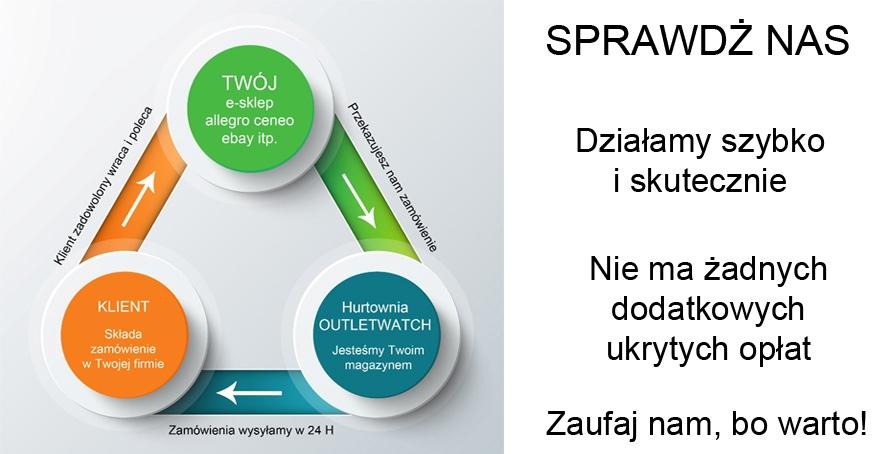 TWÓJ
e-sklep
allegro ceneo
ebay itp.

Przekazujesz nam zamówienie

Hurtownia
OUTLETWATCH
Jesteśmy Twoim magazynem

Zamówienia wysyłamy w 24 H

KLIENT
Składa zamówienie w Twojej firmie

Klient zadowolony wraca i poleca

SPRAWDŹ NAS

Działamy szybko i skutecznie

Nie ma żadnych dodatkowych ukrytych opłat

Zaufaj nam, bo warto!